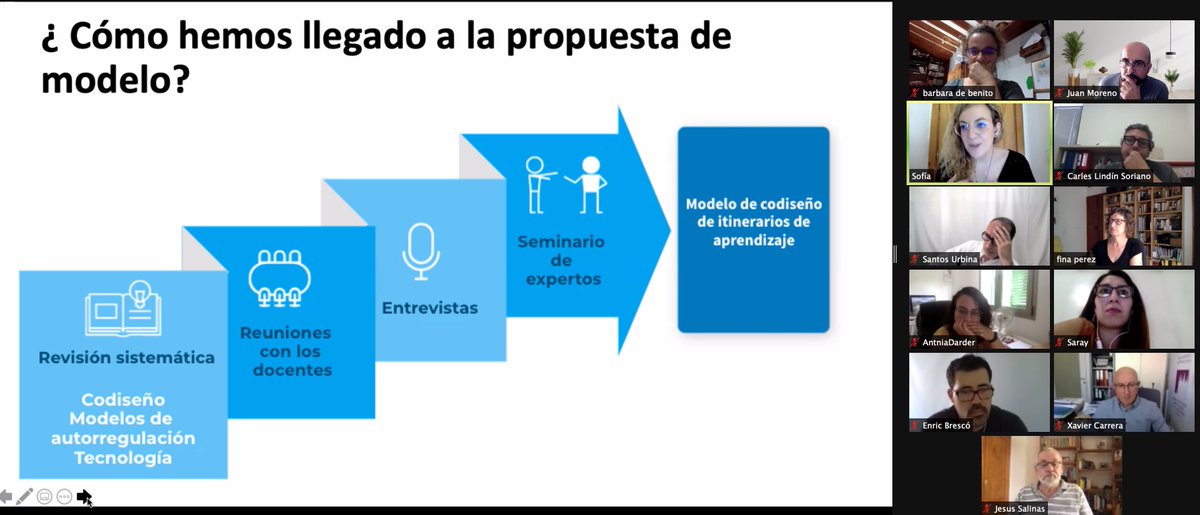 ¿ Cómo hemos llegado a la propuesta de modelo?

Revisión sistemática

Codiseño
Modelos de autorregulación
Tecnología

Reuniones con los docentes

Entrevistas

Seminario de expertos

Modelo de codiseño de itinerarios de aprendizaje

barbara de benito
Juan Moreno
Sofía
Carles Lindín Soriano
Santos Urbina
fina perez
AntniaDarder
Saray
Enric Brescó
Xavier Carrera
Jesus Salinas